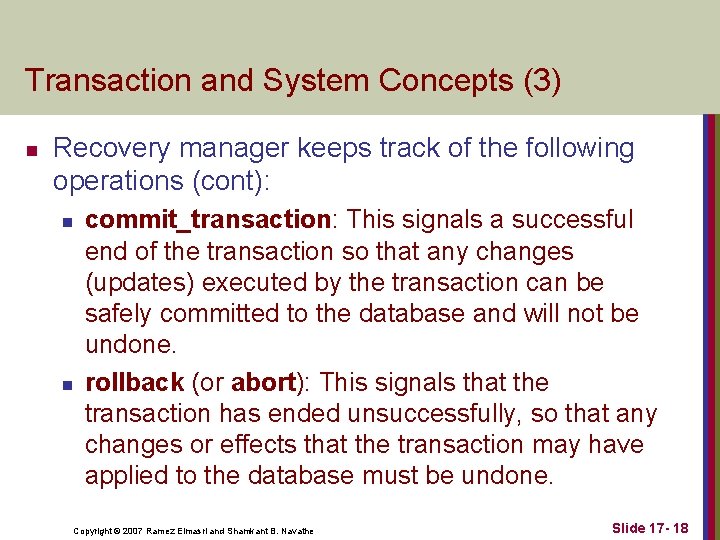 Transaction and System Concepts (3)

Recovery manager keeps track of the following operations (cont):

commit_transaction: This signals a successful end of the transaction so that any changes (updates) executed by the transaction can be safely committed to the database and will not be undone.

rollback (or abort): This signals that the transaction has ended unsuccessfully, so that any changes or effects that the transaction may have applied to the database must be undone.

Copyright © 2007 Ramez Elmasri and Shamkant B. Navathe

Slide 17- 18